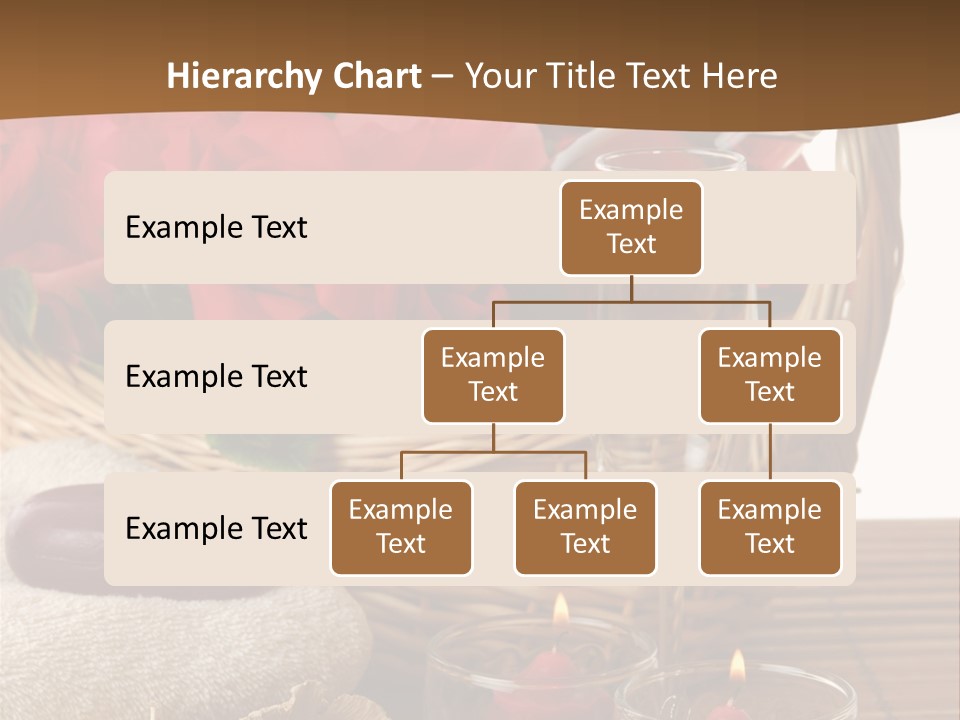 Hierarchy Chart – Your Title Text Here

Example Text

Example Text

Example Text

Example Text

Example Text

Example Text

Example Text

Example Text

Example Text